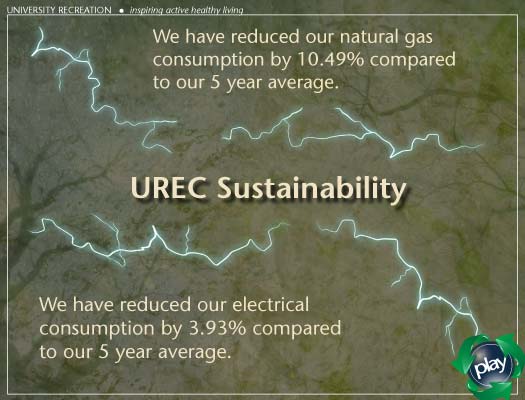 UNIVERSITY RECREATION • inspiring active healthy living

We have reduced our natural gas consumption by 10.49% compared to our 5 year average.

UREC Sustainability

We have reduced our electrical consumption by 3.93% compared to our 5 year average.

play